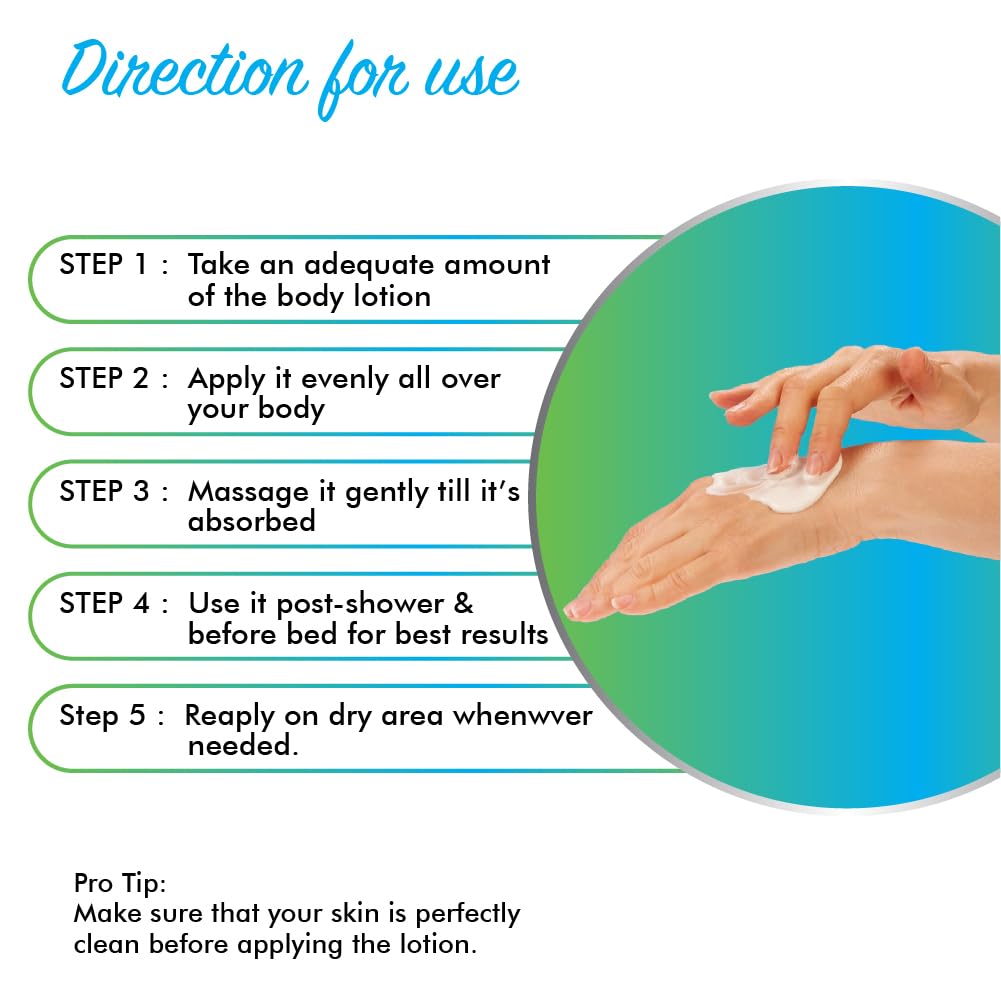 Direction for use

STEP 1 : Take an adequate amount of the body lotion

STEP 2 : Apply it evenly all over your body

STEP 3 : Massage it gently till it's absorbed

STEP 4 : Use it post-shower & before bed for best results

Step 5 : Reaply on dry area whenwver needed.

Pro Tip:
Make sure that your skin is perfectly clean before applying the lotion.